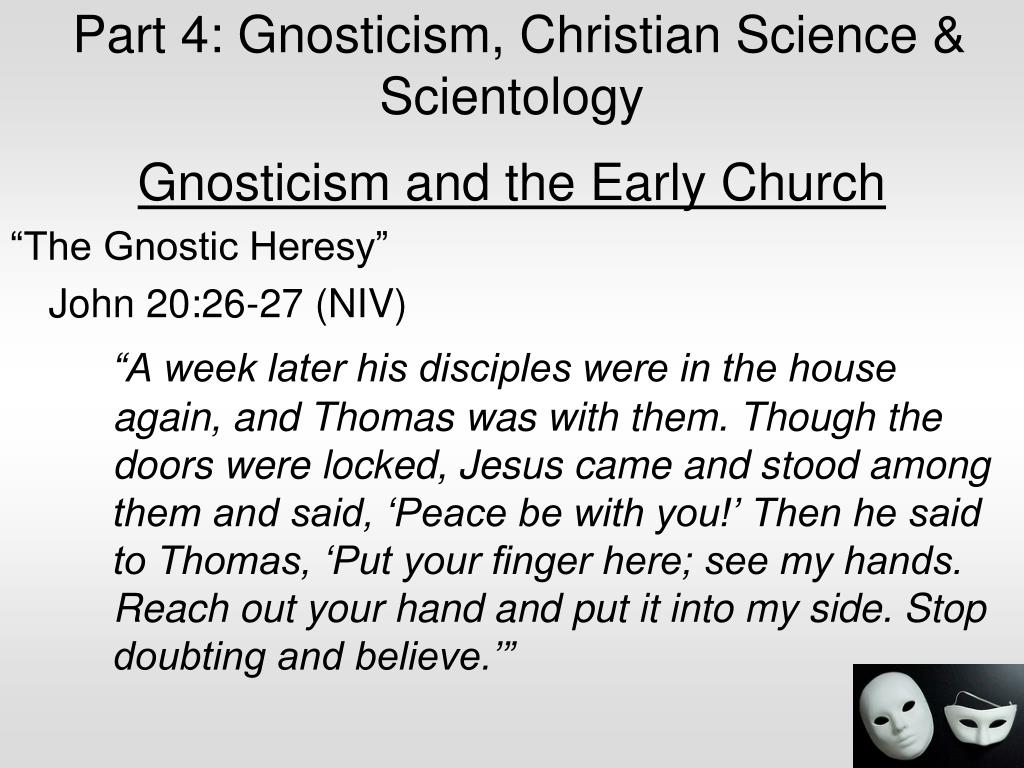 Part 4: Gnosticism, Christian Science & Scientology

Gnosticism and the Early Church

“The Gnostic Heresy”

John 20:26-27 (NIV)

“A week later his disciples were in the house again, and Thomas was with them. Though the doors were locked, Jesus came and stood among them and said, ‘Peace be with you!’ Then he said to Thomas, ‘Put your finger here; see my hands. Reach out your hand and put it into my side. Stop doubting and believe.’”